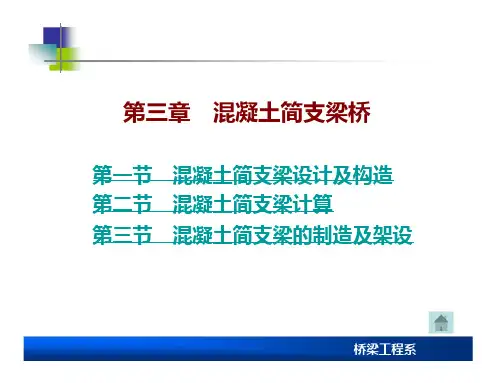 第三章　混凝土简支梁桥

第一节　混凝土简支梁设计及构造
第二节　混凝土简支梁计算
第三节　混凝土简支梁的制造及架设

桥梁工程系